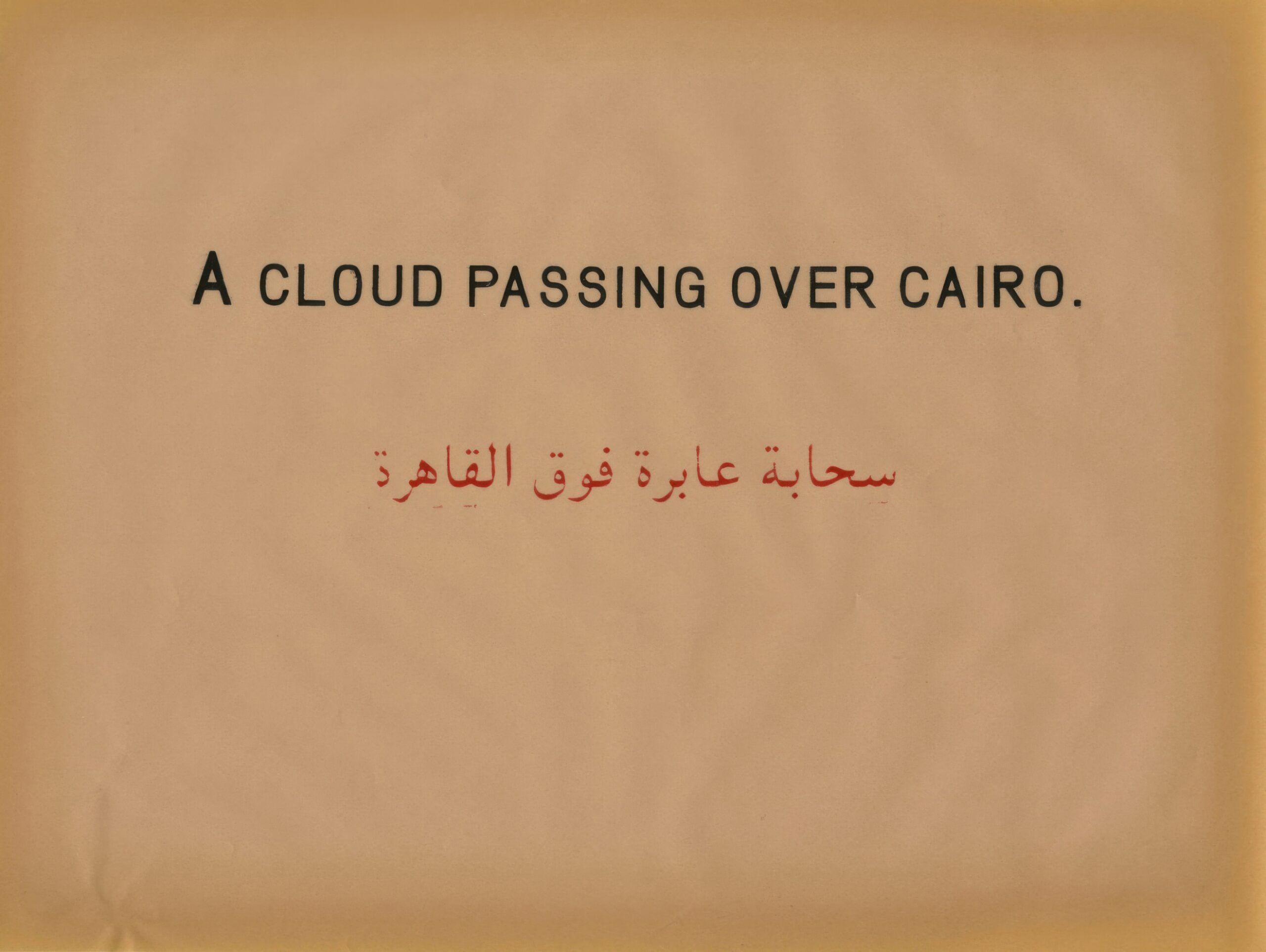 A CLOUD PASSING OVER CAIRO.

سحابة عابرة فوق القاهرة